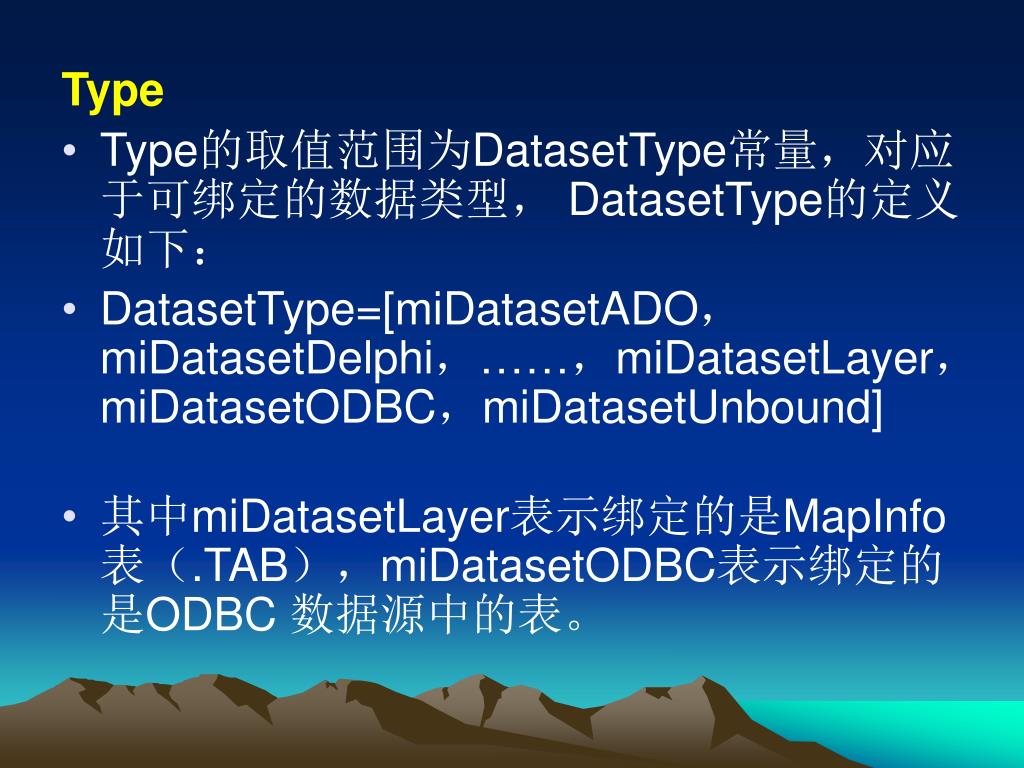 Type

• Type的取值范围为DatasetType常量，对应于可绑定的数据类型， DatasetType的定义如下：

• DatasetType=[miDatasetADO，miDatasetDelphi，……，miDatasetLayer，miDatasetODBC，miDatasetUnbound]

• 其中miDatasetLayer表示绑定的是MapInfo表（.TAB），miDatasetODBC表示绑定的是ODBC 数据源中的表。